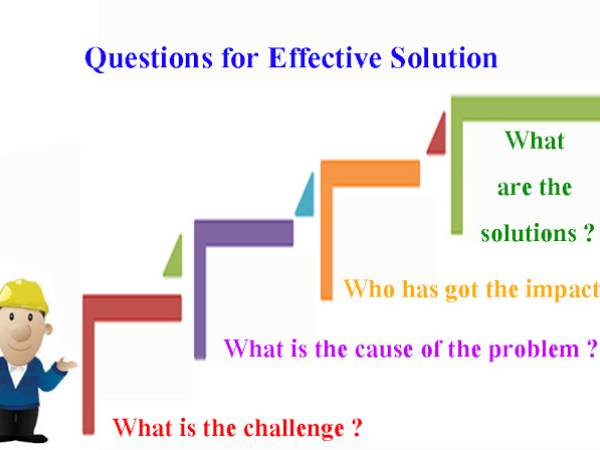 Questions for Effective Solution

What are the solutions ?

Who has got the impact

What is the cause of the problem ?

What is the challenge ?